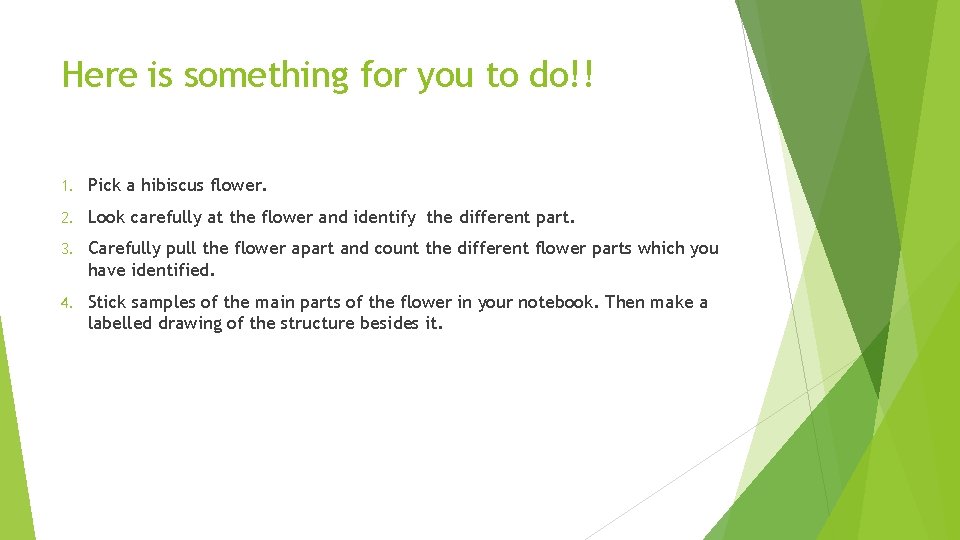 Here is something for you to do!!

1. Pick a hibiscus flower.

2. Look carefully at the flower and identify the different part.

3. Carefully pull the flower apart and count the different flower parts which you have identified.

4. Stick samples of the main parts of the flower in your notebook. Then make a labelled drawing of the structure besides it.